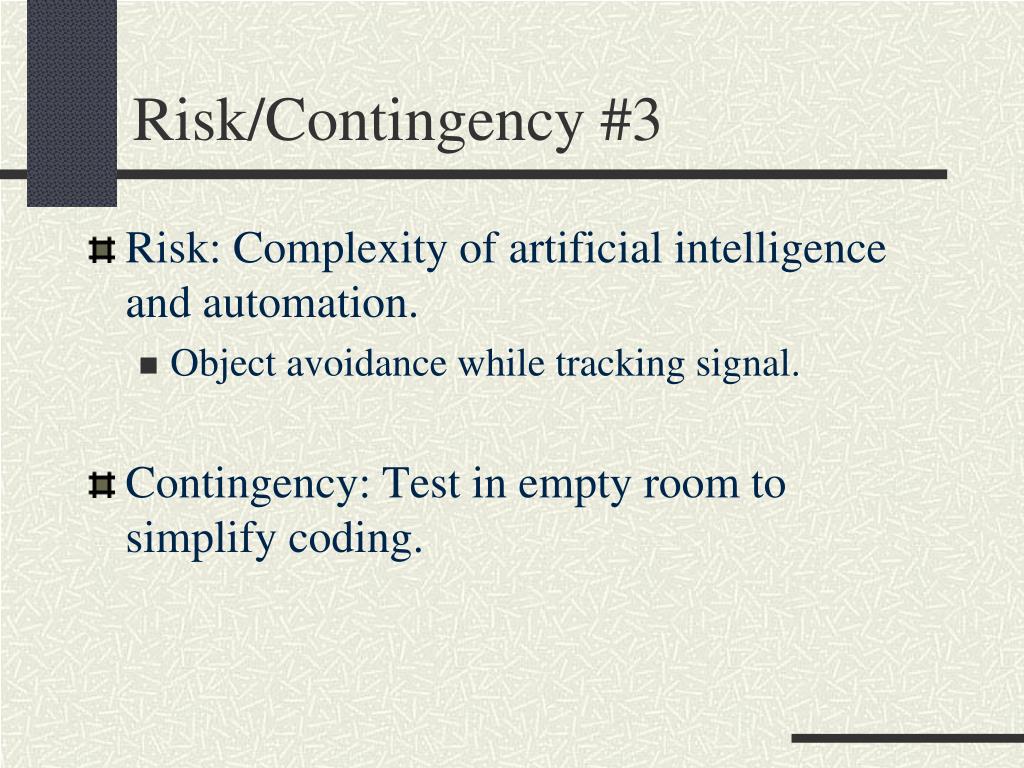 Risk/Contingency #3

Risk: Complexity of artificial intelligence and automation.

Object avoidance while tracking signal.

Contingency: Test in empty room to simplify coding.